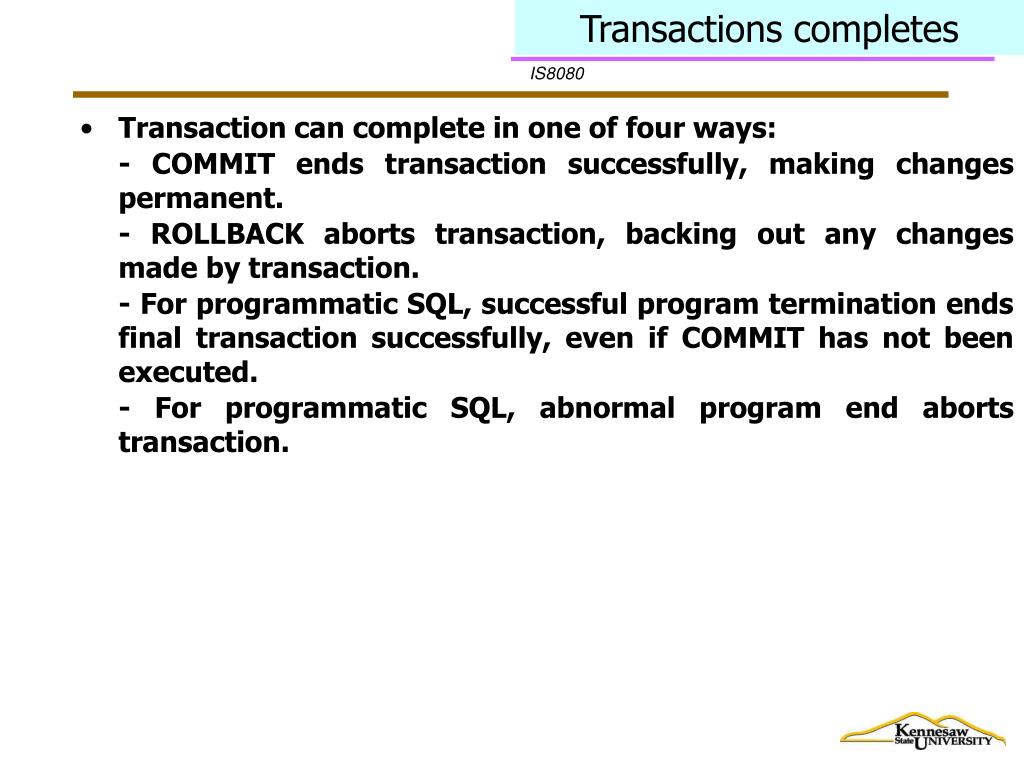 Transactions completes

IS8080

• Transaction can complete in one of four ways:

- COMMIT ends transaction successfully, making changes permanent.

- ROLLBACK aborts transaction, backing out any changes made by transaction.

- For programmatic SQL, successful program termination ends final transaction successfully, even if COMMIT has not been executed.

- For programmatic SQL, abnormal program end aborts transaction.

Kennesaw State UNIVERSITY